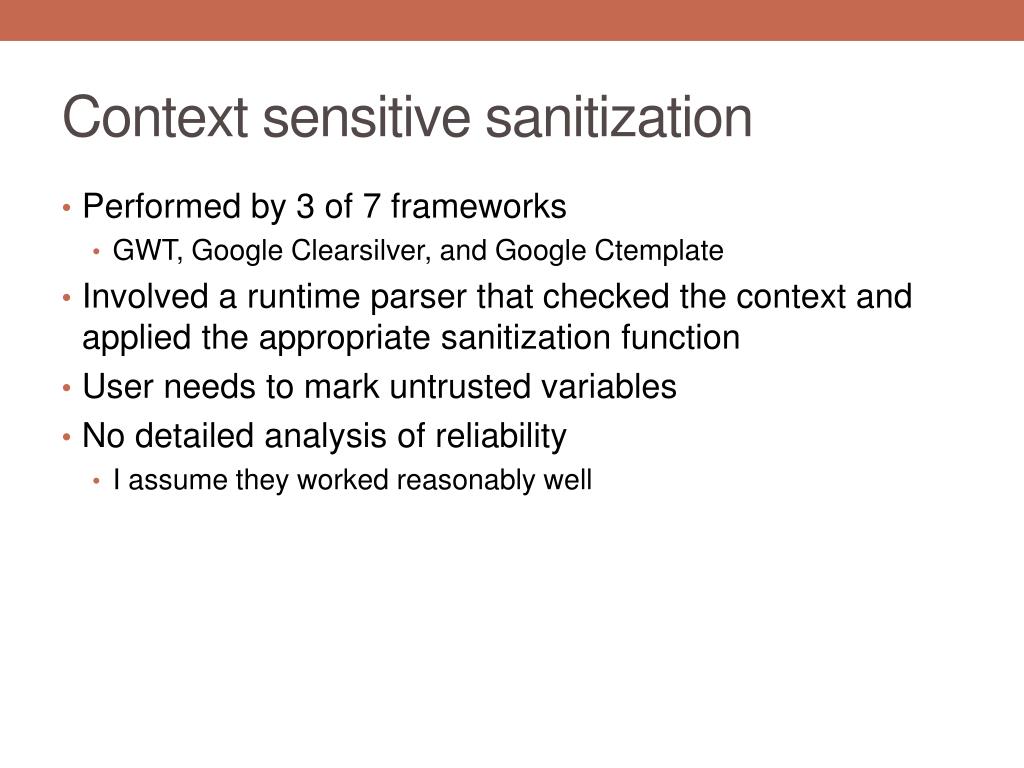 Context sensitive sanitization

• Performed by 3 of 7 frameworks
  • GWT, Google Clearsilver, and Google Ctemplate
• Involved a runtime parser that checked the context and applied the appropriate sanitization function
• User needs to mark untrusted variables
• No detailed analysis of reliability
  • I assume they worked reasonably well